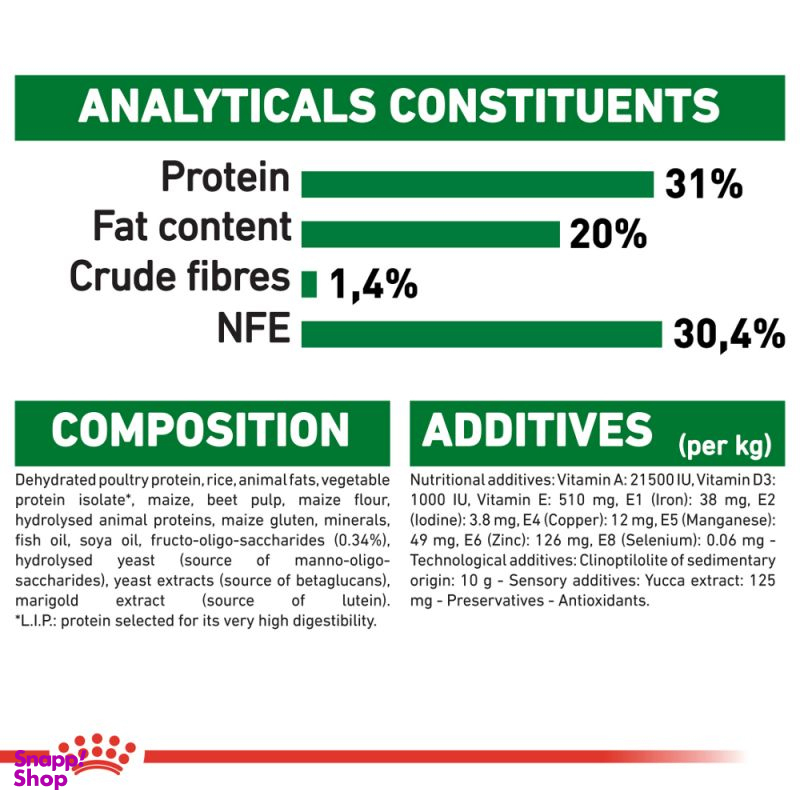 ANALYTICALS CONSTITUENTS

Protein 31%
Fat content 20%
Crude fibres 1,4%
NFE 30,4%

COMPOSITION

Dehydrated poultry protein, rice, animal fats, vegetable protein isolate*, maize, beet pulp, maize flour, hydrolysed animal proteins, maize gluten, minerals, fish oil, soya oil, fructo-oligo-saccharides (0.34%), hydrolysed yeast (source of manno-oligo-saccharides), yeast extracts (source of betaglucans), marigold extract (source of lutein). *L.I.P.: protein selected for its very high digestibility.

ADDITIVES (per kg)

Nutritional additives: Vitamin A: 21500 IU, Vitamin D3: 1000 IU, Vitamin E: 510 mg, E1 (Iron): 38 mg, E2 (Iodine): 3.8 mg, E4 (Copper): 12 mg, E5 (Manganese): 49 mg, E6 (Zinc): 126 mg, E8 (Selenium): 0.06 mg - Technological additives: Clinoptilolite of sedimentary origin: 10 g - Sensory additives: Yucca extract: 125 mg - Preservatives - Antioxidants.

Snapp! Shop